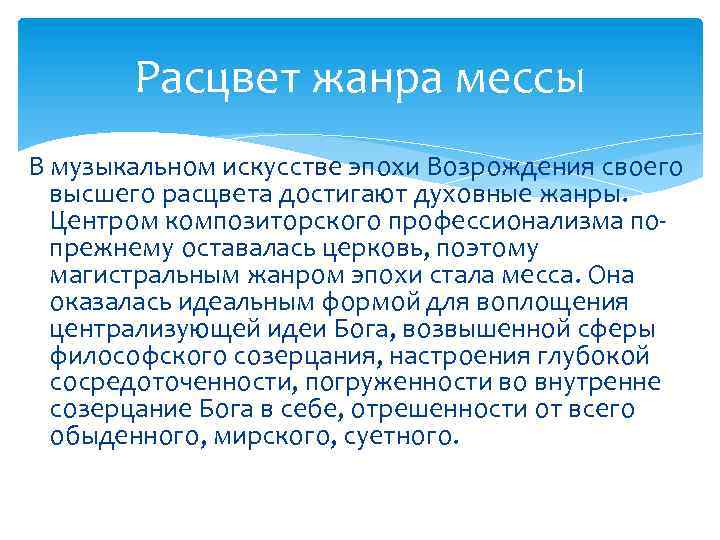 Расцвет жанра мессы

В музыкальном искусстве эпохи Возрождения своего высшего расцвета достигают духовные жанры. Центром композиторского профессионализма по-прежнему оставалась церковь, поэтому магистральным жанром эпохи стала месса. Она оказалась идеальным формой для воплощения централизующей идеи Бога, возвышенной сферы философского созерцания, настроения глубокой сосредоточенности, погруженности во внутренне созерцание Бога в себе, отрешенности от всего обыденного, мирского, суетного.